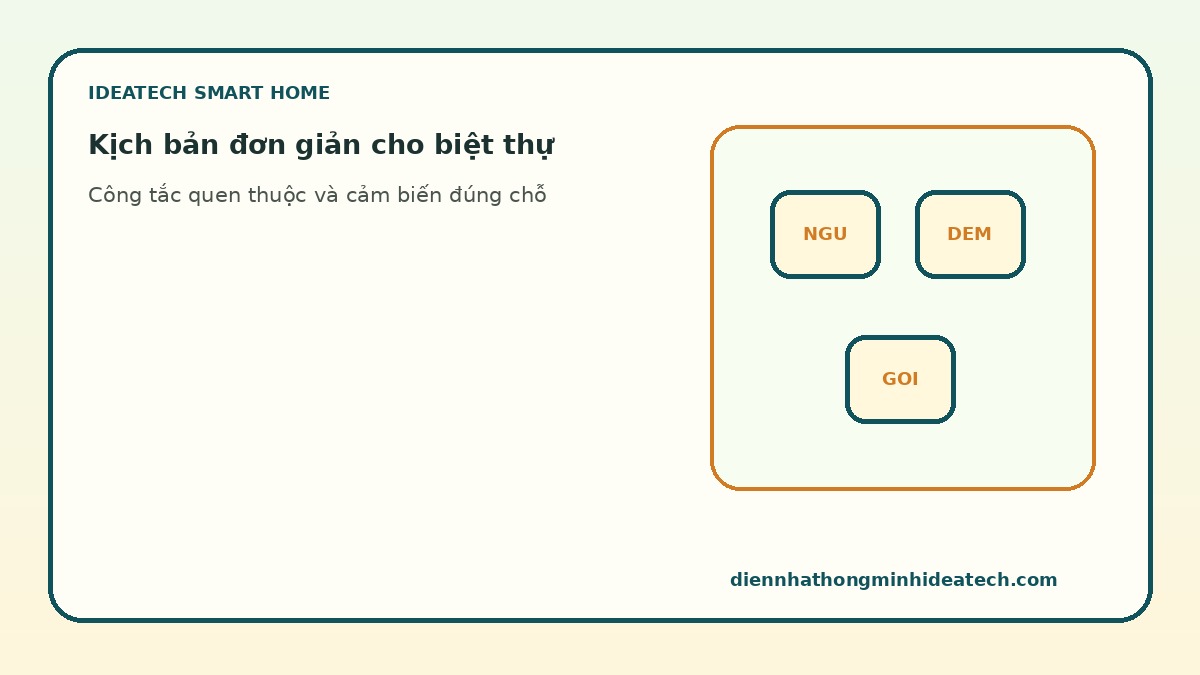 IDEATECH SMART HOME

Kịch bản đơn giản cho biệt thự

Công tắc quen thuộc và cảm biến đúng chỗ

NGU

DEM

GOI

diennhathongminhideatech.com